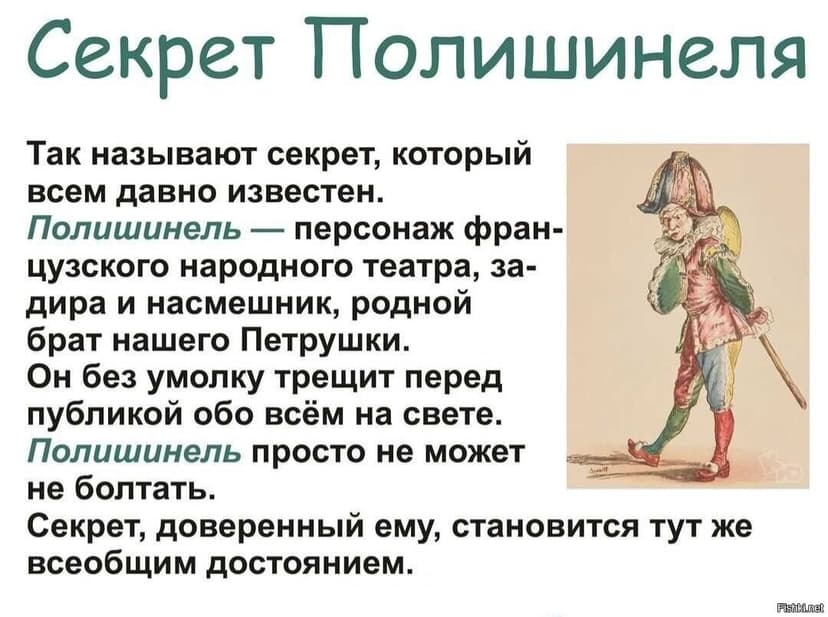 Секрет Полишинеля

Так называют секрет, который всем давно известен.
Полишинель — персонаж французского народного театра, задира и насмешник, родной брат нашего Петрушки.
Он без умолку трещит перед публикой обо всём на свете.
Полишинель просто не может не болтать.
Секрет, доверенный ему, становится тут же всеобщим достоянием.

Fishki.net